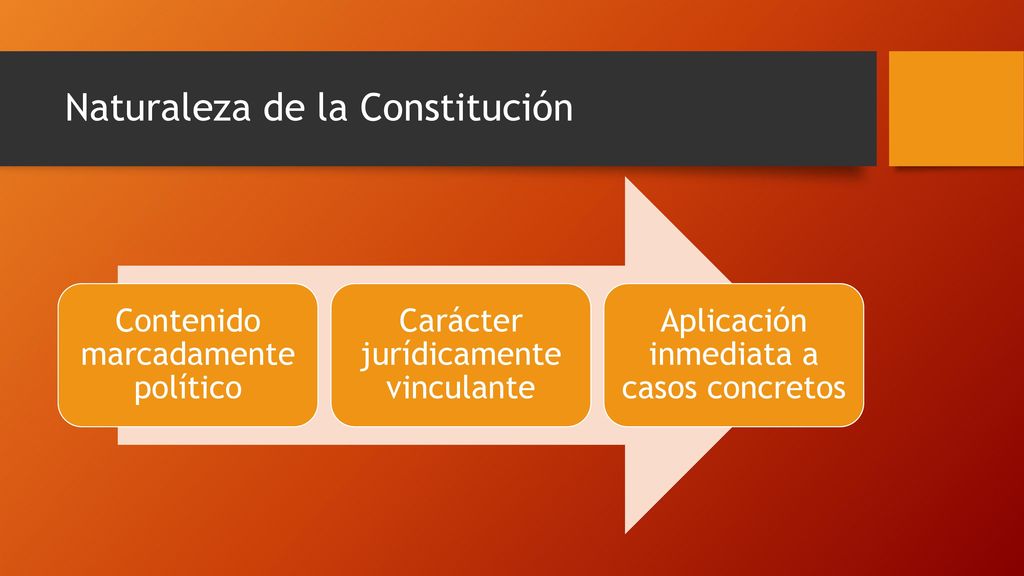 Naturaleza de la Constitución

Contenido marcadamente político

Carácter jurídicamente vinculante

Aplicación inmediata a casos concretos